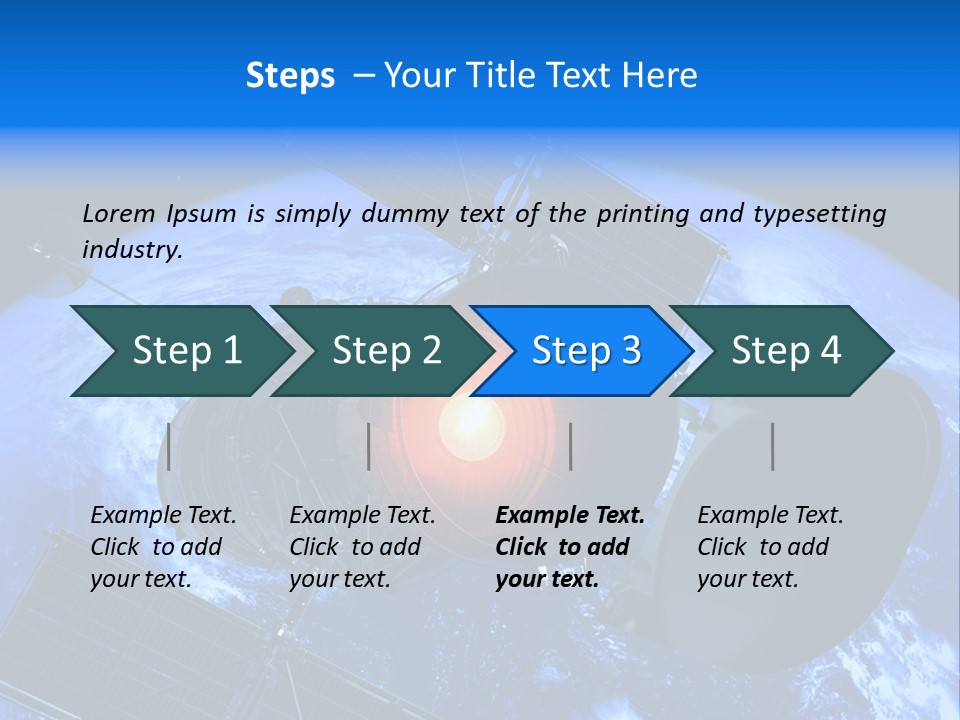 Steps – Your Title Text Here

Lorem Ipsum is simply dummy text of the printing and typesetting industry.

Step 1

Step 2

Step 3

Step 4

Example Text. Click to add your text.

Example Text. Click to add your text.

Example Text. Click to add your text.

Example Text. Click to add your text.